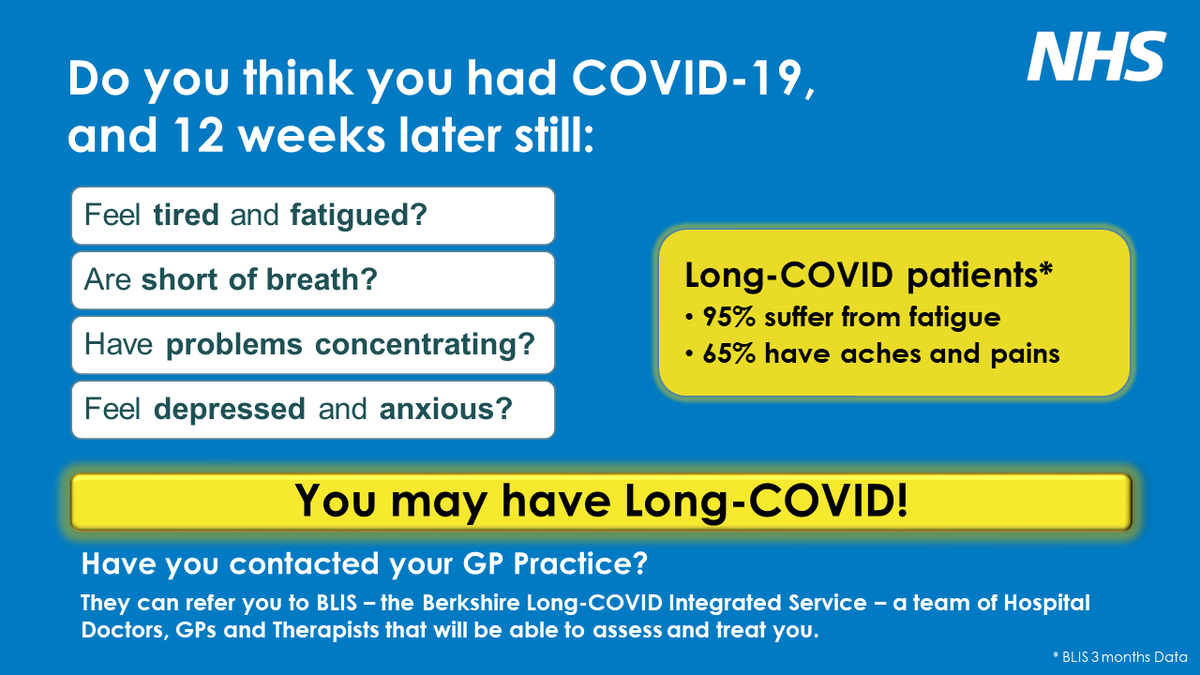 NHS

Do you think you had COVID-19, and 12 weeks later still:

Feel tired and fatigued?

Are short of breath?

Have problems concentrating?

Feel depressed and anxious?

Long-COVID patients*
• 95% suffer from fatigue
• 65% have aches and pains

You may have Long-COVID!

Have you contacted your GP Practice?

They can refer you to BLIS – the Berkshire Long-COVID Integrated Service – a team of Hospital Doctors, GPs and Therapists that will be able to assess and treat you.

* BLIS 3 months Data